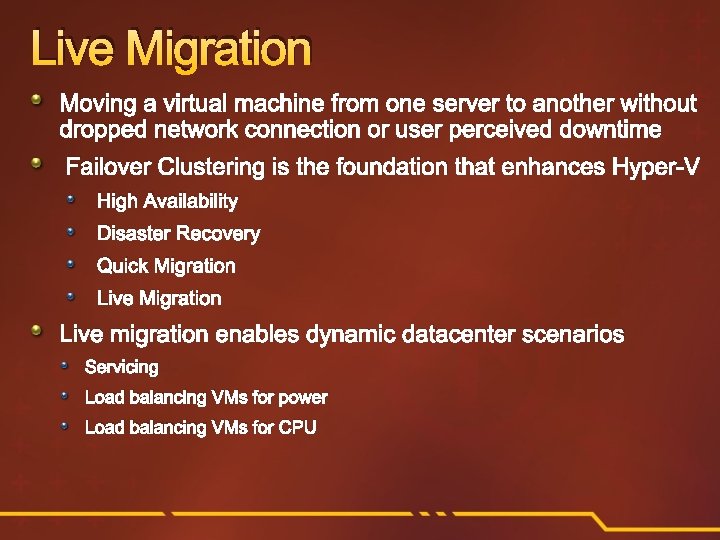 Live Migration

• Moving a virtual machine from one server to another without dropped network connection or user perceived downtime

• Failover Clustering is the foundation that enhances Hyper-V

• High Availability

• Disaster Recovery

• Quick Migration

• Live Migration

• Live migration enables dynamic datacenter scenarios

• Servicing

• Load balancing VMs for power

• Load balancing VMs for CPU